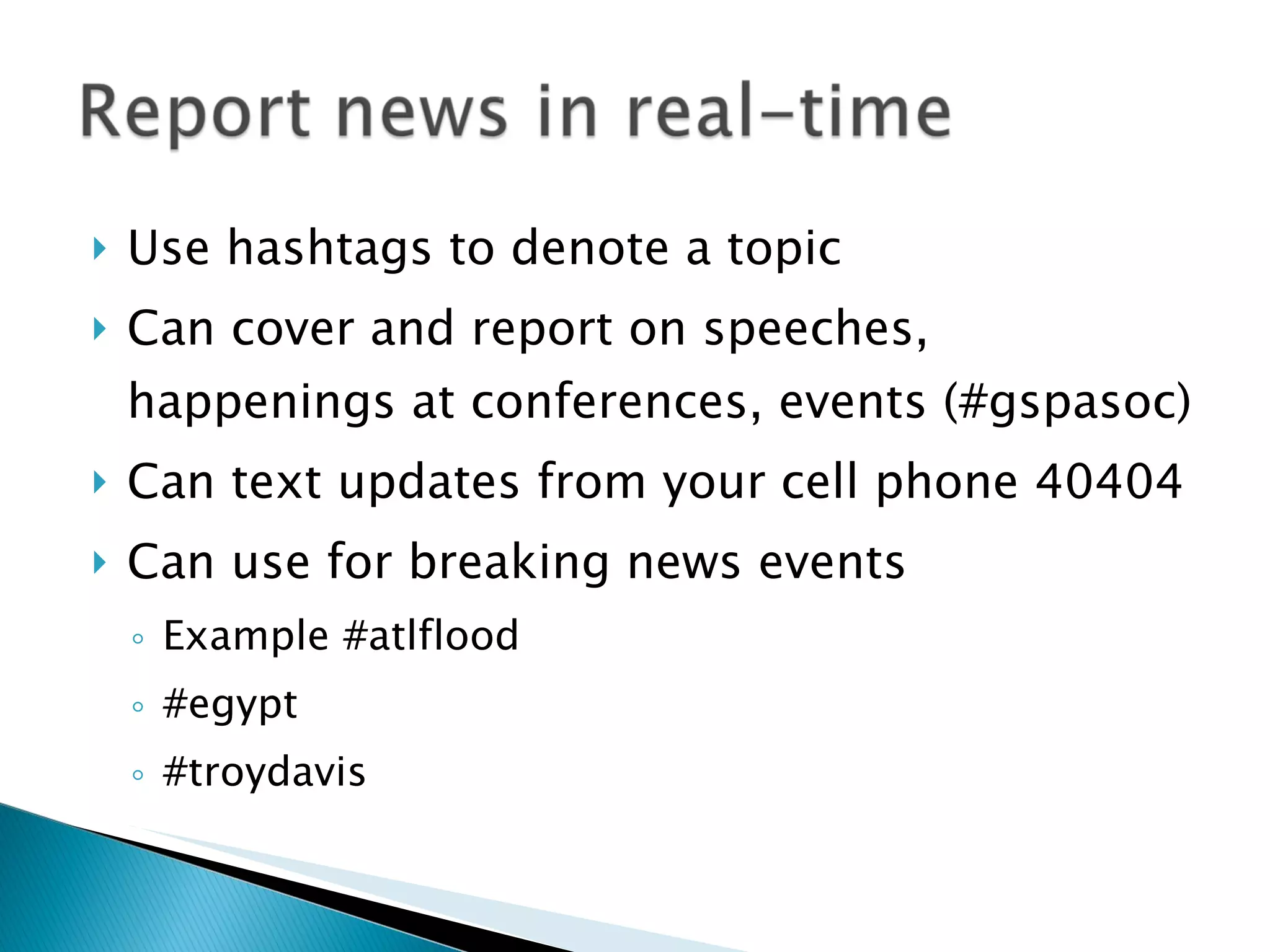 Report news in real-time

‣ Use hashtags to denote a topic
‣ Can cover and report on speeches, happenings at conferences, events (#gspasoc)
‣ Can text updates from your cell phone 40404
‣ Can use for breaking news events
◦ Example #atlflood
◦ #egypt
◦ #troydavis